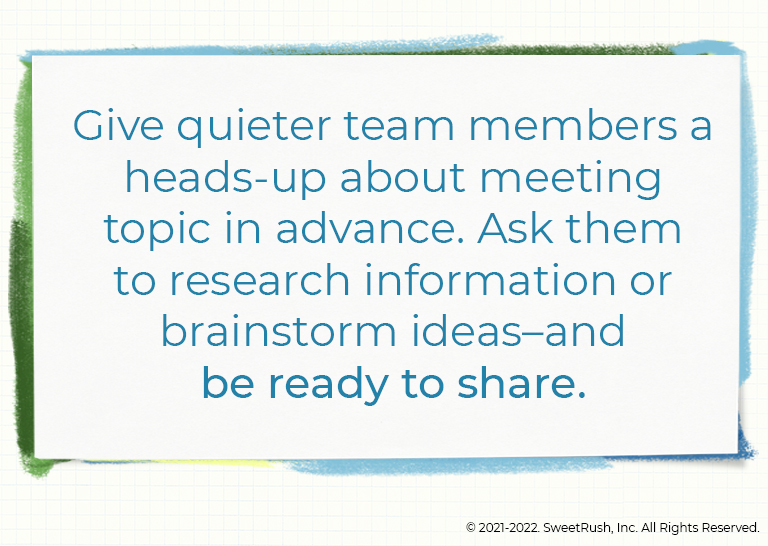 Give quieter team members a heads-up about meeting topic in advance. Ask them to research information or brainstorm ideas–and be ready to share.

© 2021-2022. SweetRush, Inc. All Rights Reserved.